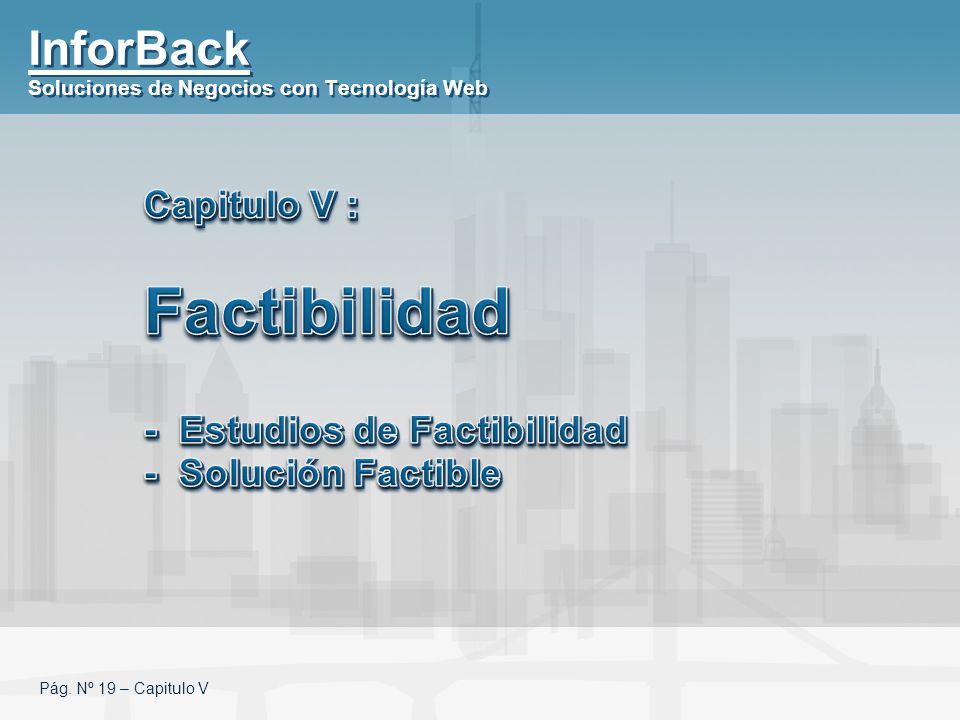 InforBack
Soluciones de Negocios con Tecnología Web

Capitulo V :

Factibilidad

- Estudios de Factibilidad
- Solución Factible

Pág. Nº 19 – Capitulo V